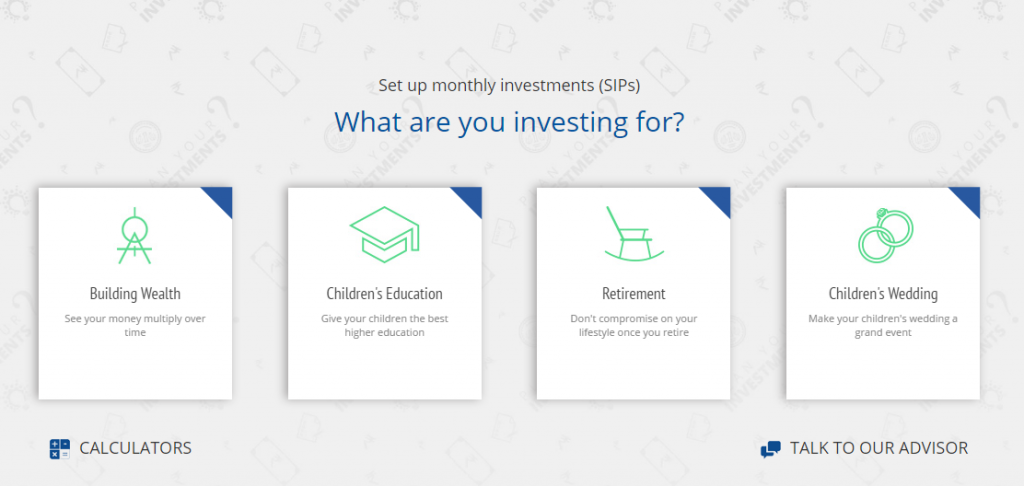 Set up monthly investments (SIPs)

What are you investing for?

Building Wealth

See your money multiply over time

Children's Education

Give your children the best higher education

Retirement

Don't compromise on your lifestyle once you retire

Children's Wedding

Make your children's wedding a grand event

CALCULATORS

TALK TO OUR ADVISOR